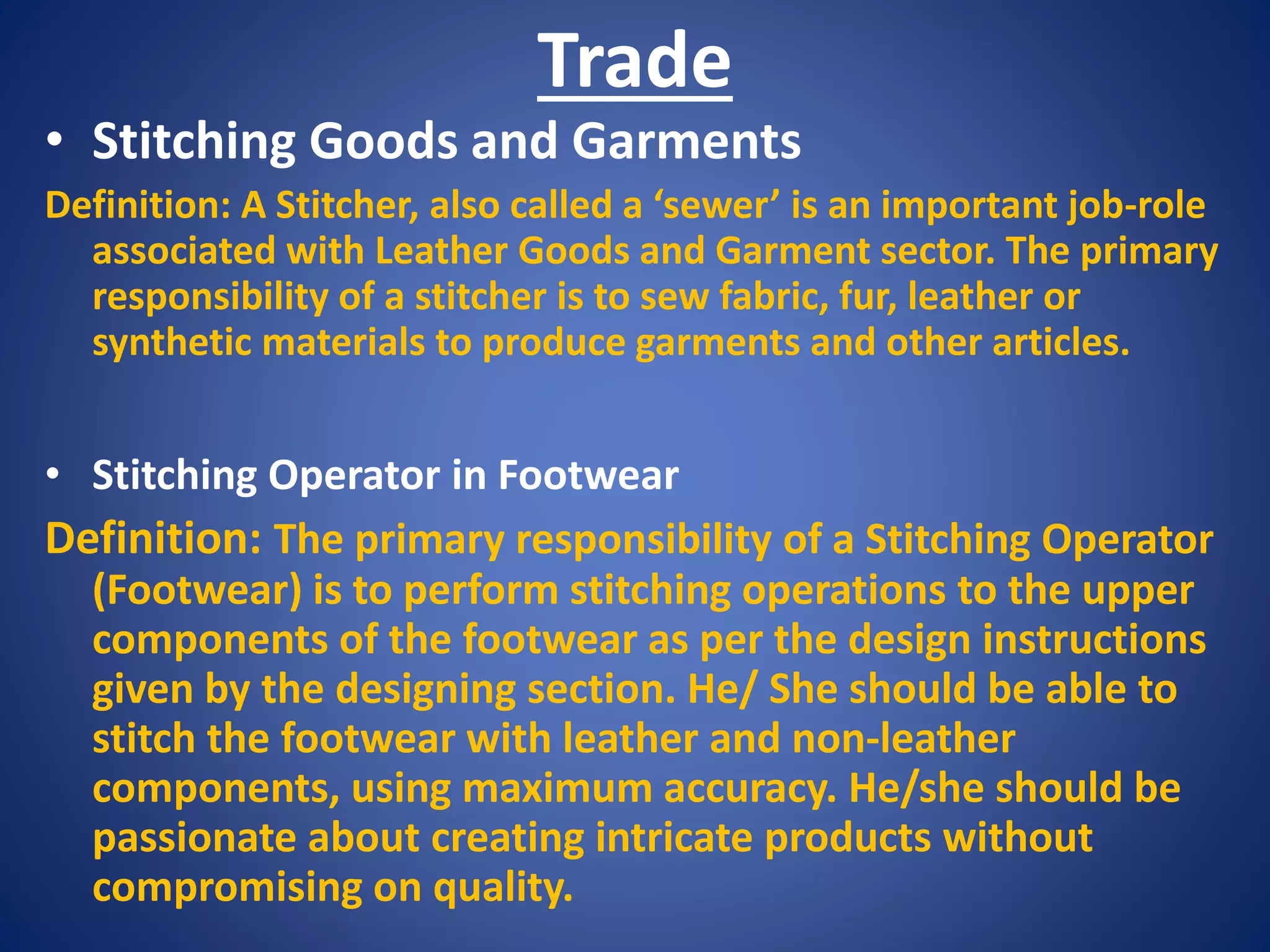 Trade

• Stitching Goods and Garments

Definition: A Stitcher, also called a ‘sewer’ is an important job-role associated with Leather Goods and Garment sector. The primary responsibility of a stitcher is to sew fabric, fur, leather or synthetic materials to produce garments and other articles.

• Stitching Operator in Footwear

Definition: The primary responsibility of a Stitching Operator (Footwear) is to perform stitching operations to the upper components of the footwear as per the design instructions given by the designing section. He/ She should be able to stitch the footwear with leather and non-leather components, using maximum accuracy. He/she should be passionate about creating intricate products without compromising on quality.